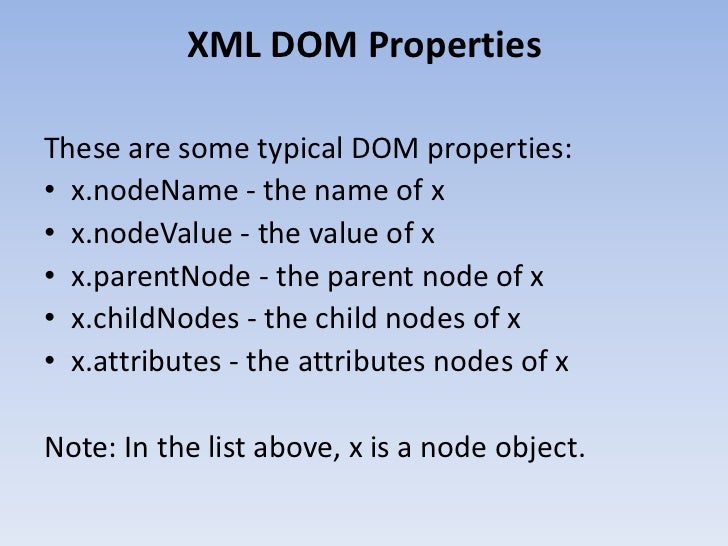 XML DOM Properties

These are some typical DOM properties:
• x.nodeName - the name of x
• x.nodeValue - the value of x
• x.parentNode - the parent node of x
• x.childNodes - the child nodes of x
• x.attributes - the attributes nodes of x

Note: In the list above, x is a node object.